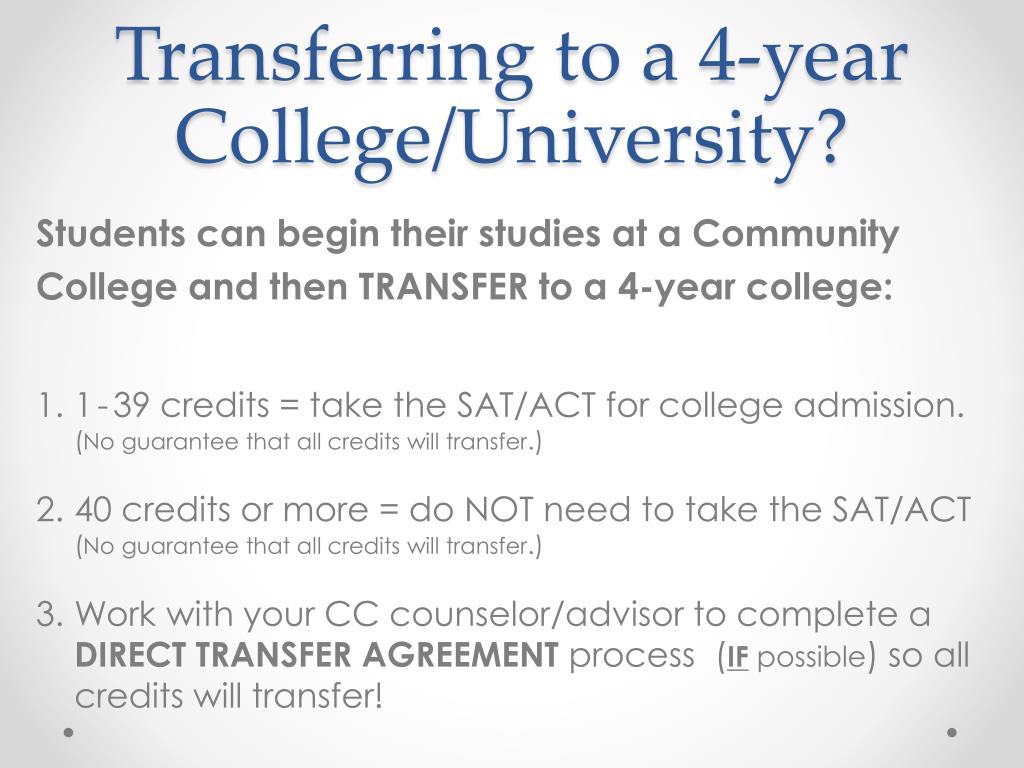 Transferring to a 4-year College/University?

Students can begin their studies at a Community College and then TRANSFER to a 4-year college:

1. 1-39 credits = take the SAT/ACT for college admission. (No guarantee that all credits will transfer.)

2. 40 credits or more = do NOT need to take the SAT/ACT (No guarantee that all credits will transfer.)

3. Work with your CC counselor/advisor to complete a DIRECT TRANSFER AGREEMENT process (IF possible) so all credits will transfer!